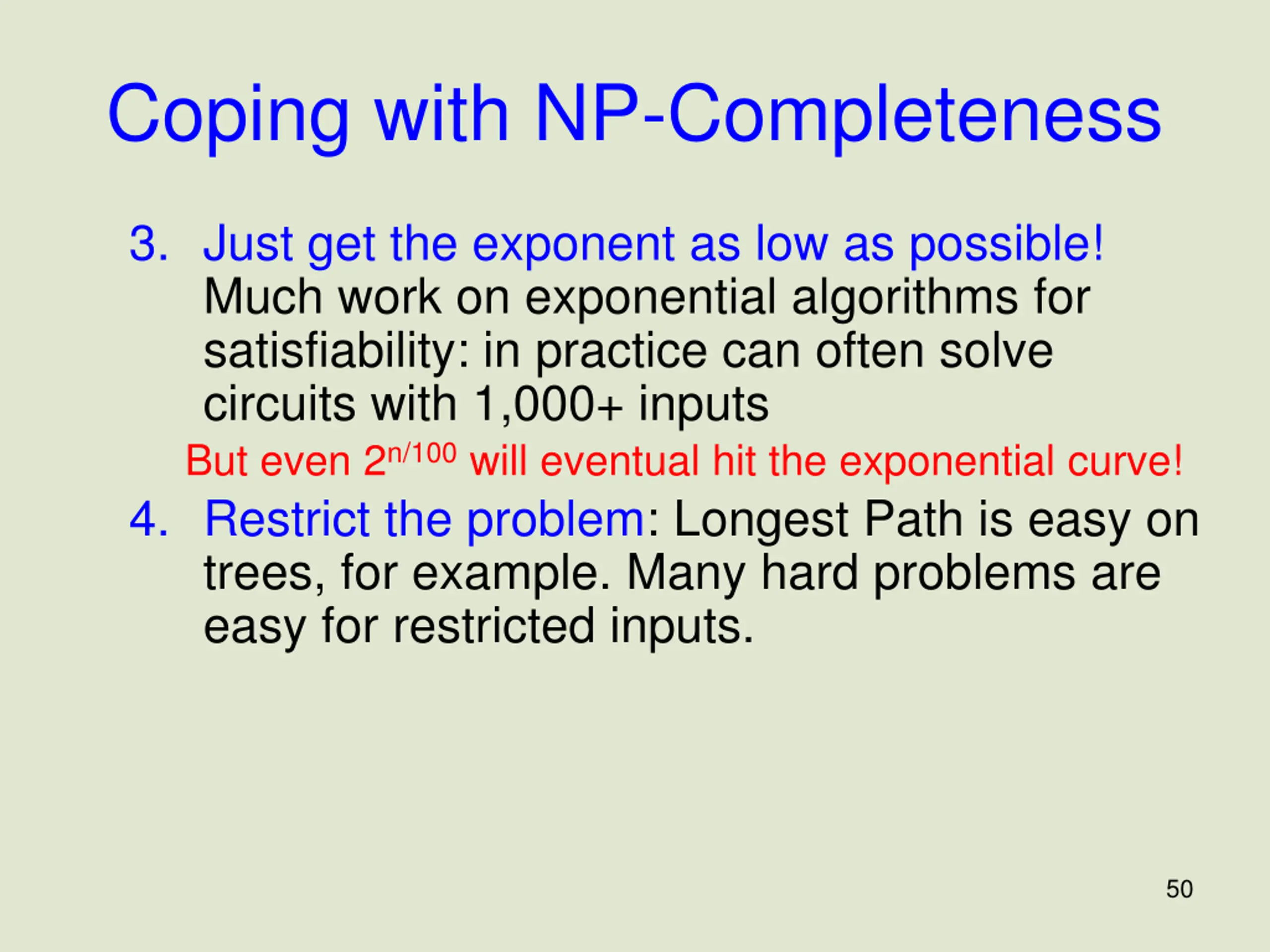 Coping with NP-Completeness

3. Just get the exponent as low as possible! Much work on exponential algorithms for satisfiability: in practice can often solve circuits with 1,000+ inputs

But even $2^{n/100}$ will eventual hit the exponential curve!

4. Restrict the problem: Longest Path is easy on trees, for example. Many hard problems are easy for restricted inputs.

50